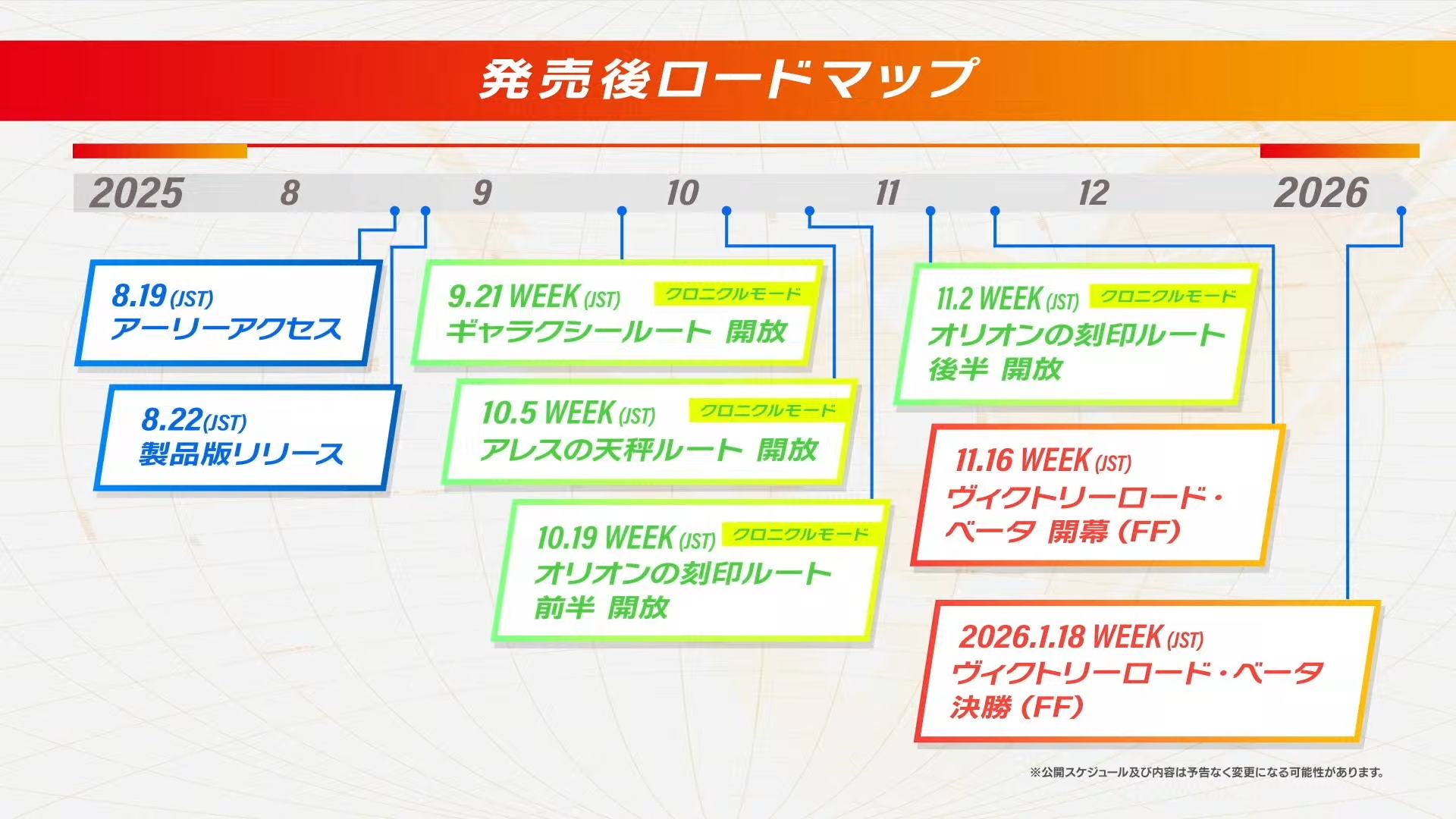 発売後ロードマップ

2025 8 9 10 11 12 2026

8.19 (JST)
アーリーアクセス

8.22(JST)
製品版リリース

9.21 WEEK (JST) クロニクルモード
ギャラクシールート 開放

10.5 WEEK (JST) クロニクルモード
アレスの天秤ルート 開放

10.19 WEEK (JST) クロニクルモード
オリオンの刻印ルート
前半 開放

11.2 WEEK (JST) クロニクルモード
オリオンの刻印ルート
後半 開放

11.16 WEEK (JST)
ヴィクトリーロード・
ベータ 開幕 (FF)

2026.1.18 WEEK (JST)
ヴィクトリーロード・ベータ
決勝 (FF)

※公開スケジュール及び内容は予告なく変更になる可能性があります。